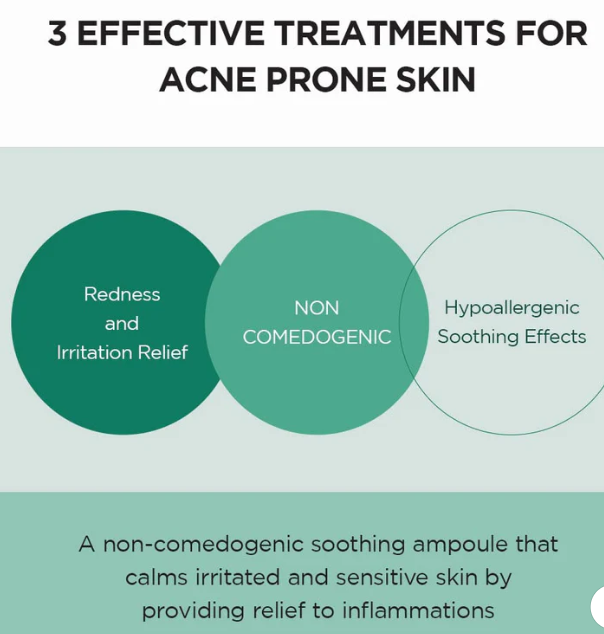 3 EFFECTIVE TREATMENTS FOR ACNE PRONE SKIN

Redness and Irritation Relief

NON COMEDOGENIC

Hypoallergenic Soothing Effects

A non-comedogenic soothing ampoule that calms irritated and sensitive skin by providing relief to inflammations